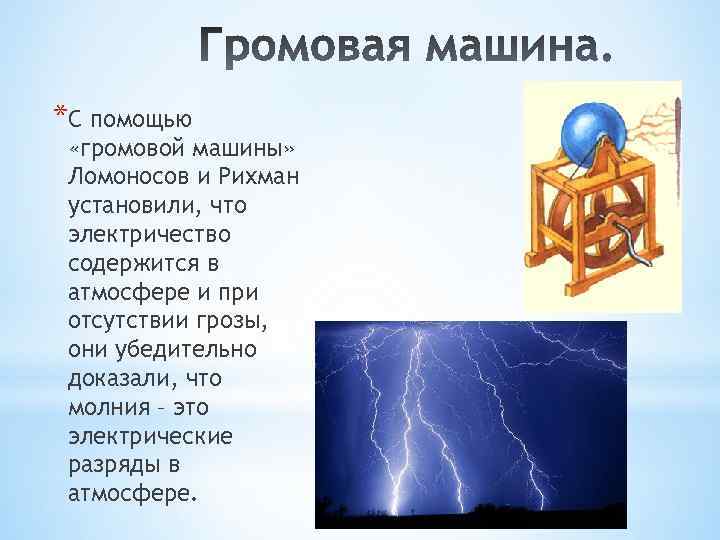 Громовая машина.

*С помощью «громовой машины» Ломоносов и Рихман установили, что электричество содержится в атмосфере и при отсутствии грозы, они убедительно доказали, что молния – это электрические разряды в атмосфере.